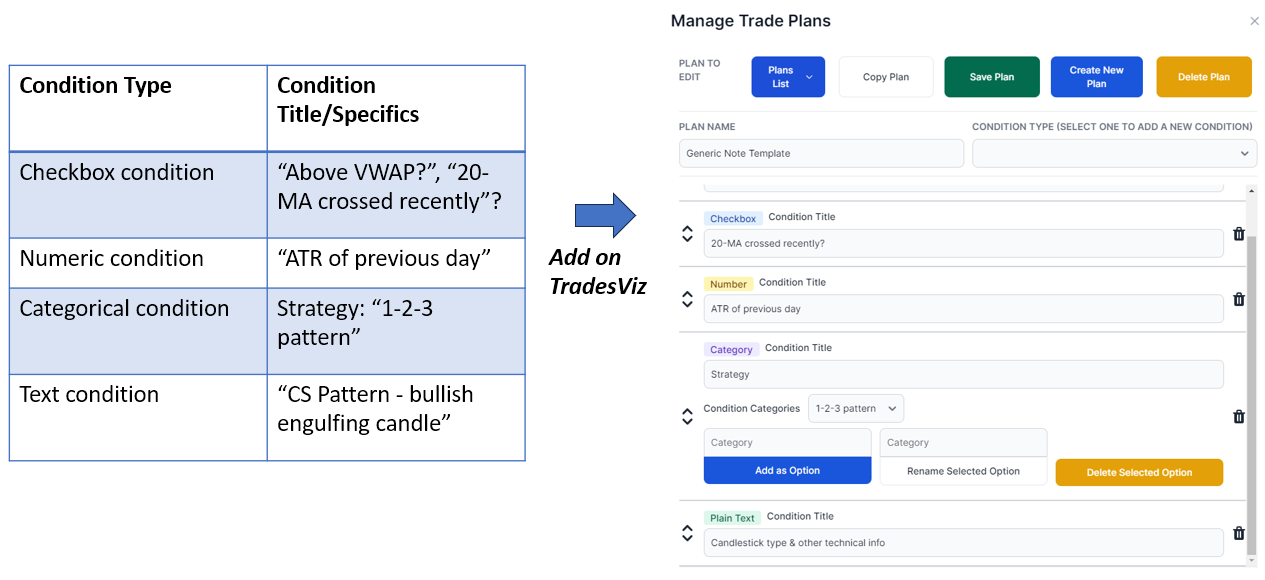 | Condition Type | Condition Title/Specifics |
|---|---|
| Checkbox condition | “Above VWAP?”, “20-MA crossed recently”? |
| Numeric condition | “ATR of previous day” |
| Categorical condition | Strategy: “1-2-3 pattern” |
| Text condition | “CS Pattern - bullish engulfing candle” |

Add on TradesViz

Manage Trade Plans

×

PLAN TO EDIT

Plans List

Copy Plan

Save Plan

Create New Plan

Delete Plan

PLAN NAME

Generic Note Template

CONDITION TYPE (SELECT ONE TO ADD A NEW CONDITION)

Checkbox Condition Title

20-MA crossed recently?

Number Condition Title

ATR of previous day

Category Condition Title

Strategy

Condition Categories 1-2-3 pattern

Category

Category

Add as Option

Rename Selected Option

Delete Selected Option

Plain Text Condition Title

Candlestick type & other technical info